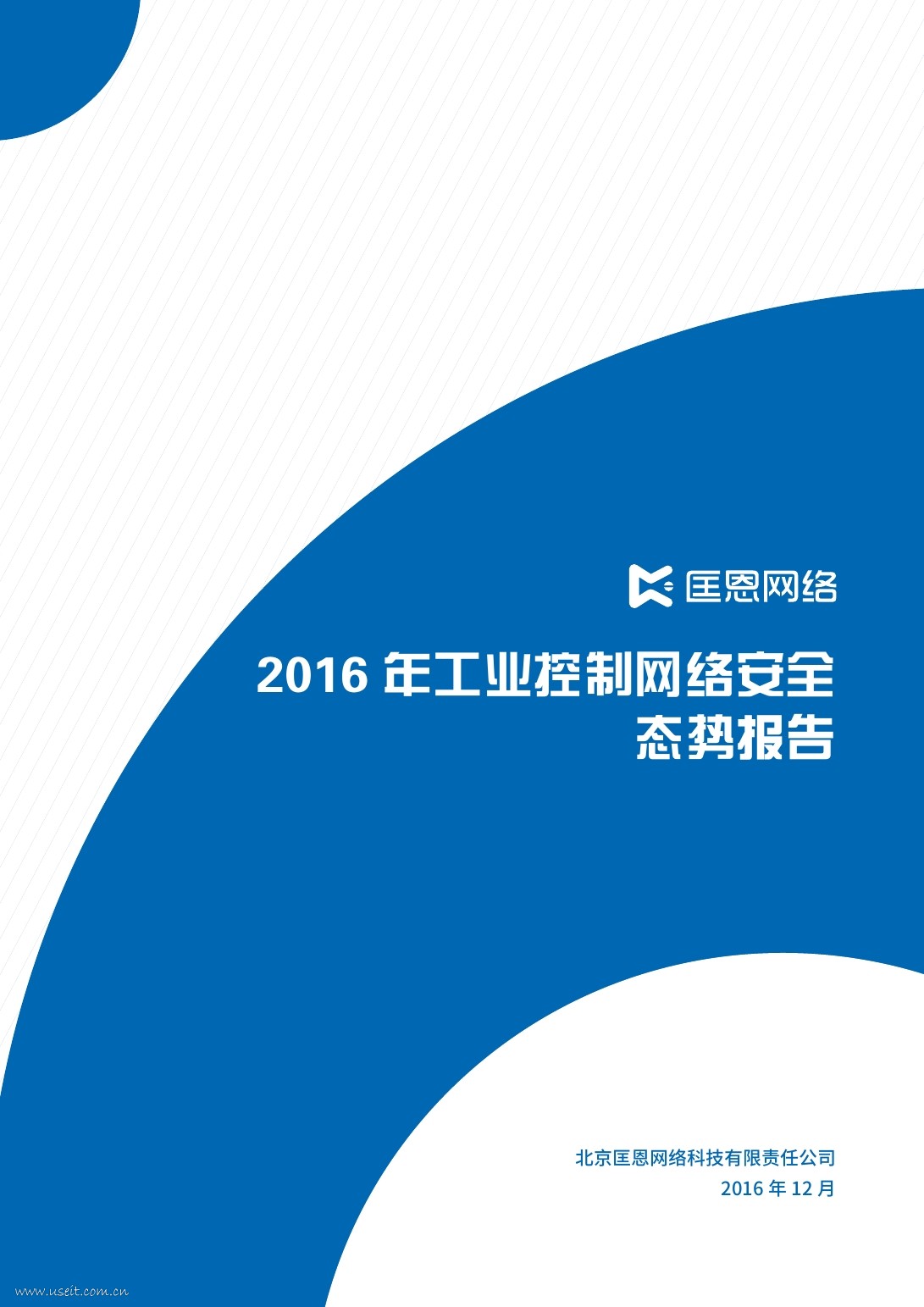 匡恩网络

2016 年工业控制网络安全态势报告

北京匡恩网络科技有限责任公司
2016 年 12 月

www.useit.com.cn